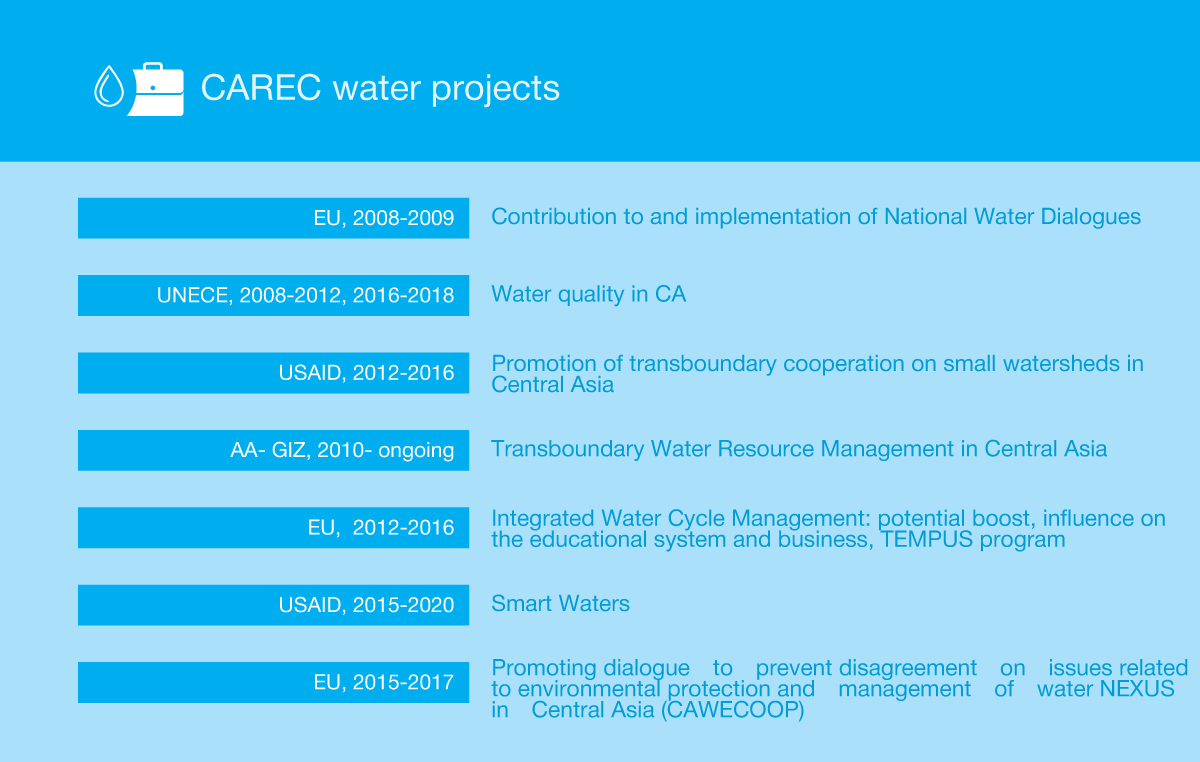 CAREC water projects

EU, 2008-2009
Contribution to and implementation of National Water Dialogues

UNECE, 2008-2012, 2016-2018
Water quality in CA

USAID, 2012-2016
Promotion of transboundary cooperation on small watersheds in Central Asia

AA- GIZ, 2010- ongoing
Transboundary Water Resource Management in Central Asia

EU, 2012-2016
Integrated Water Cycle Management: potential boost, influence on the educational system and business, TEMPUS program

USAID, 2015-2020
Smart Waters

EU, 2015-2017
Promoting dialogue to prevent disagreement on issues related to environmental protection and management of water NEXUS in Central Asia (CAWECOOP)